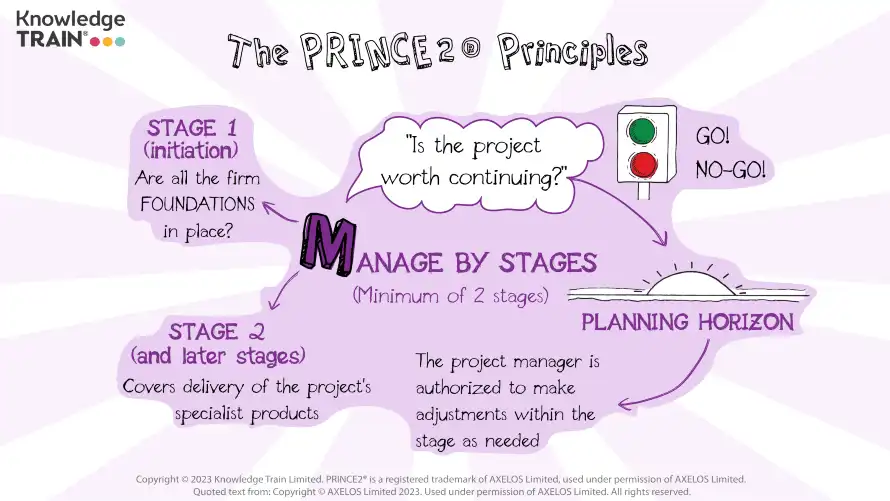 Knowledge TRAIN®

The PRINCE2® Principles

STAGE 1 (initiation)
Are all the firm FOUNDATIONS in place?

"Is the project worth continuing?"

GO!
NO-GO!

MANAGE BY STAGES
(Minimum of 2 stages)

PLANNING HORIZON

STAGE 2 (and later stages)
Covers delivery of the project's specialist products

The project manager is authorized to make adjustments within the stage as needed

Copyright © 2023 Knowledge Train Limited. PRINCE2® is a registered trademark of AXELOS Limited, used under permission of AXELOS Limited.
Quoted text from: Copyright © AXELOS Limited 2023. Used under permission of AXELOS Limited. All rights reserved.